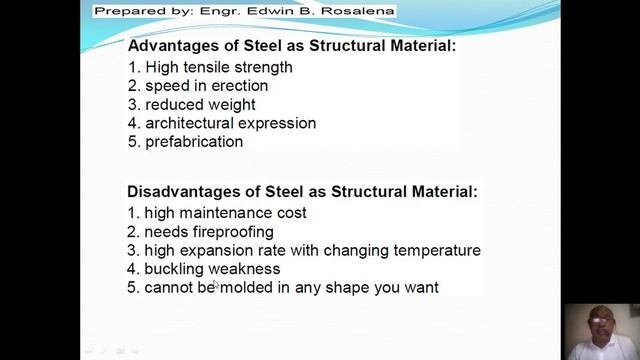 Prepared by: Engr. Edwin B. Rosalena

Advantages of Steel as Structural Material:
1. High tensile strength
2. speed in erection
3. reduced weight
4. architectural expression
5. prefabrication

Disadvantages of Steel as Structural Material:
1. high maintenance cost
2. needs fireproofing
3. high expansion rate with changing temperature
4. buckling weakness
5. cannot be molded in any shape you want